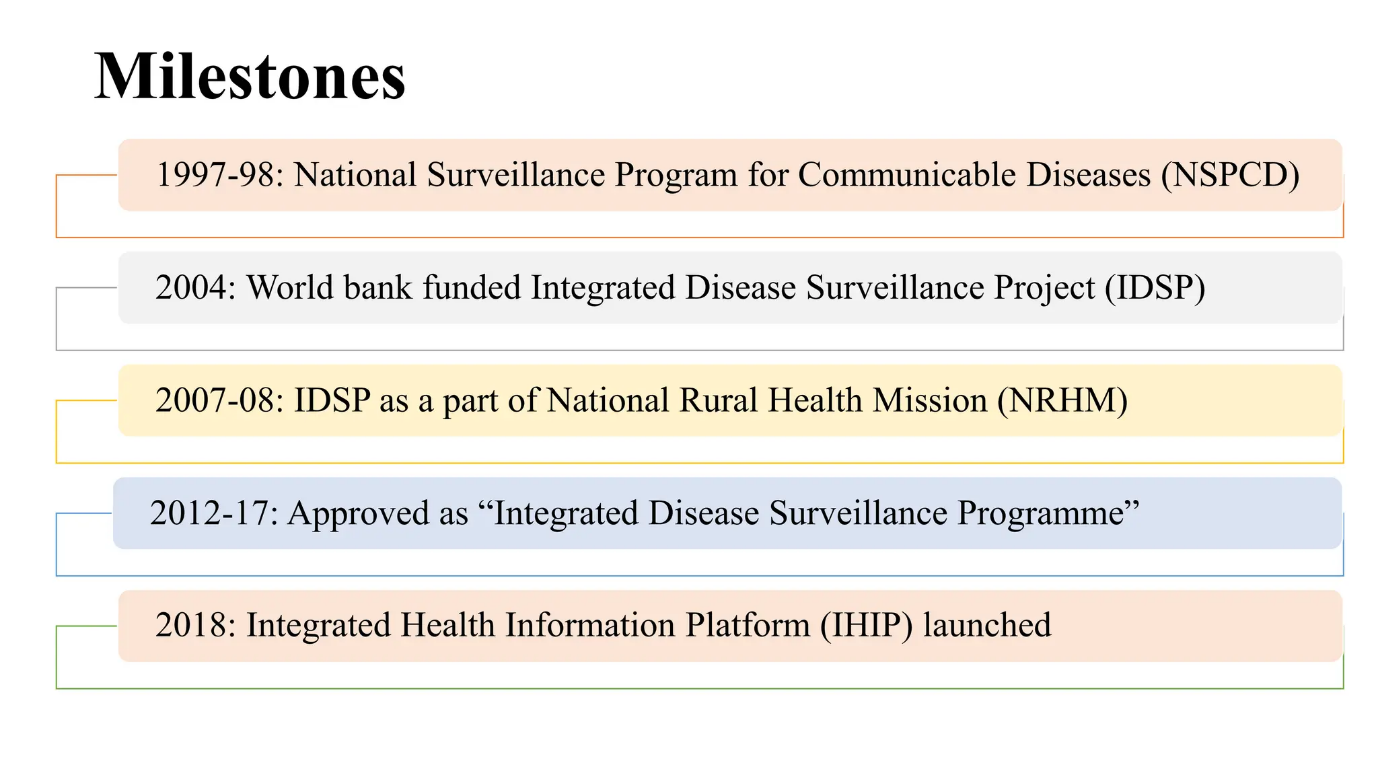 Milestones

1997-98: National Surveillance Program for Communicable Diseases (NSPCD)

2004: World bank funded Integrated Disease Surveillance Project (IDSP)

2007-08: IDSP as a part of National Rural Health Mission (NRHM)

2012-17: Approved as “Integrated Disease Surveillance Programme”

2018: Integrated Health Information Platform (IHIP) launched